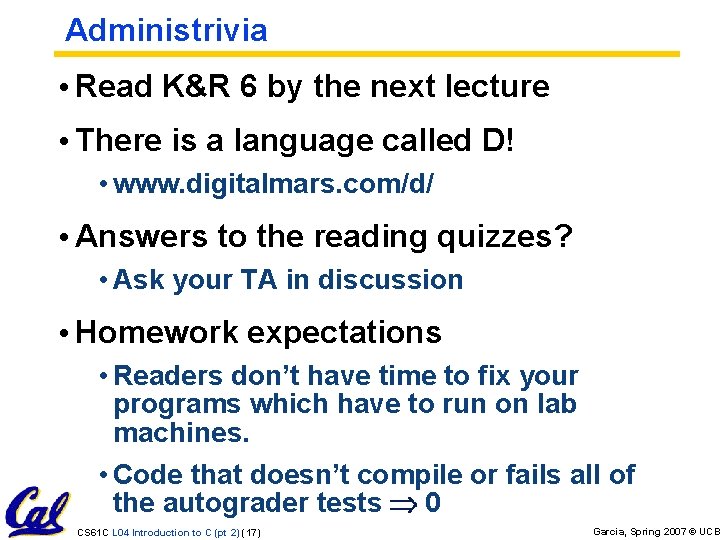 Administrivia

• Read K&R 6 by the next lecture

• There is a language called D!

• www.digitalmars.com/d/

• Answers to the reading quizzes?

• Ask your TA in discussion

• Homework expectations

• Readers don't have time to fix your programs which have to run on lab machines.

• Code that doesn't compile or fails all of the autograder tests $\Rightarrow$ 0

Cal

CS61C L04 Introduction to C (pt 2) (17)

Garcia, Spring 2007 © UCB